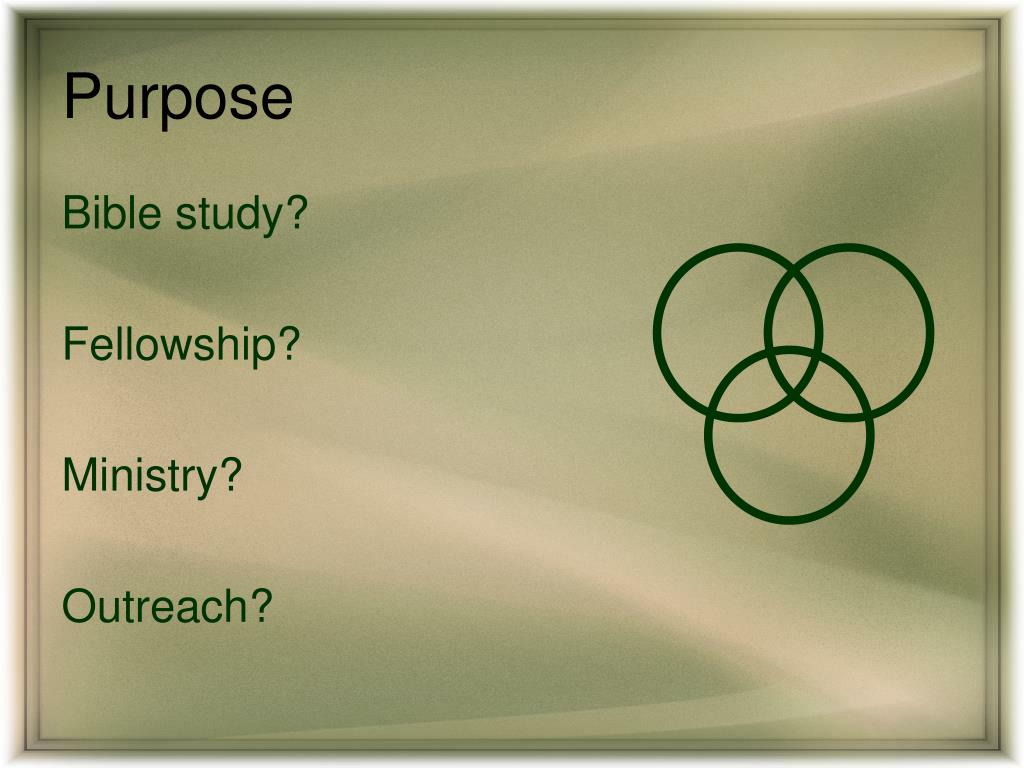 Purpose

Bible study?

Fellowship?

Ministry?

Outreach?